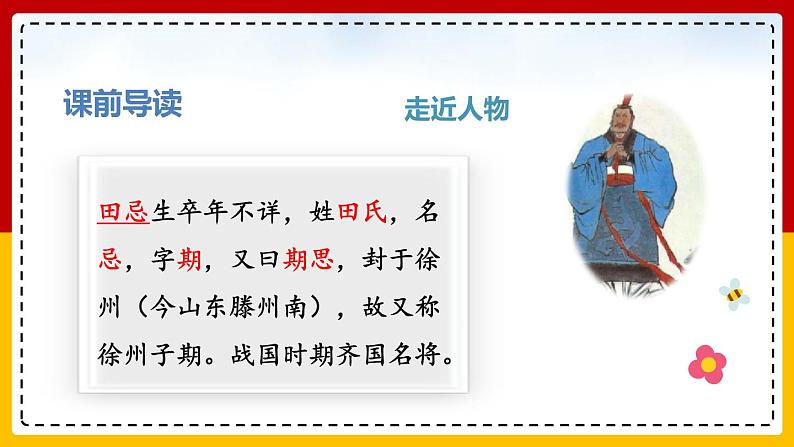 课前导读

走近人物

田忌生卒年不详，姓田氏，名忌，字期，又曰期思，封于徐州（今山东滕州南），故又称徐州子期。战国时期齐国名将。